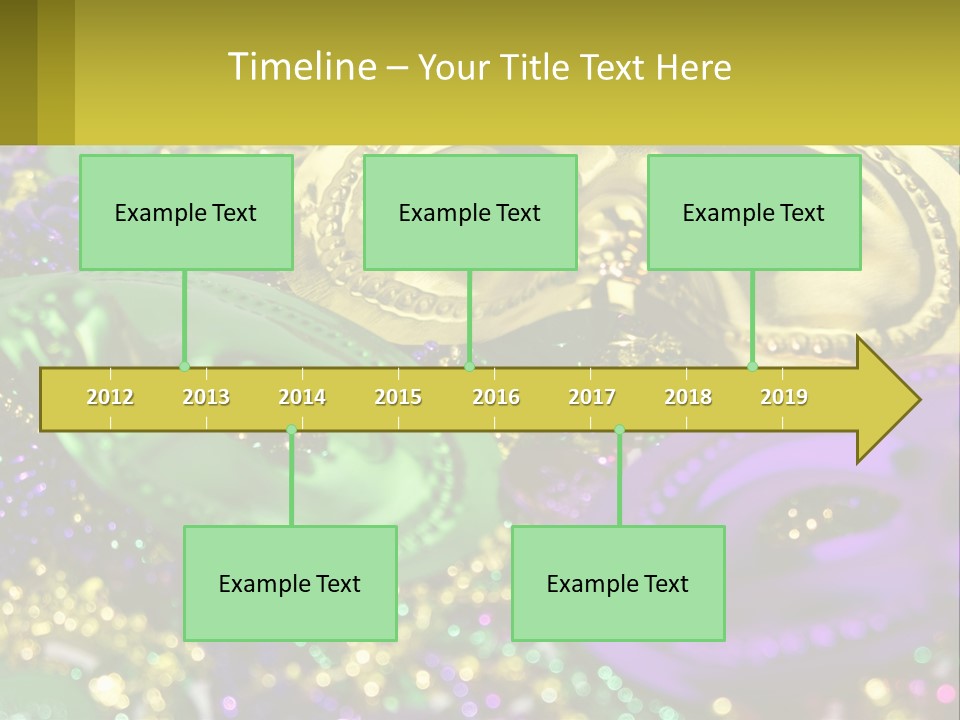 Timeline – Your Title Text Here

Example Text

Example Text

Example Text

2012 2013 2014 2015 2016 2017 2018 2019

Example Text

Example Text